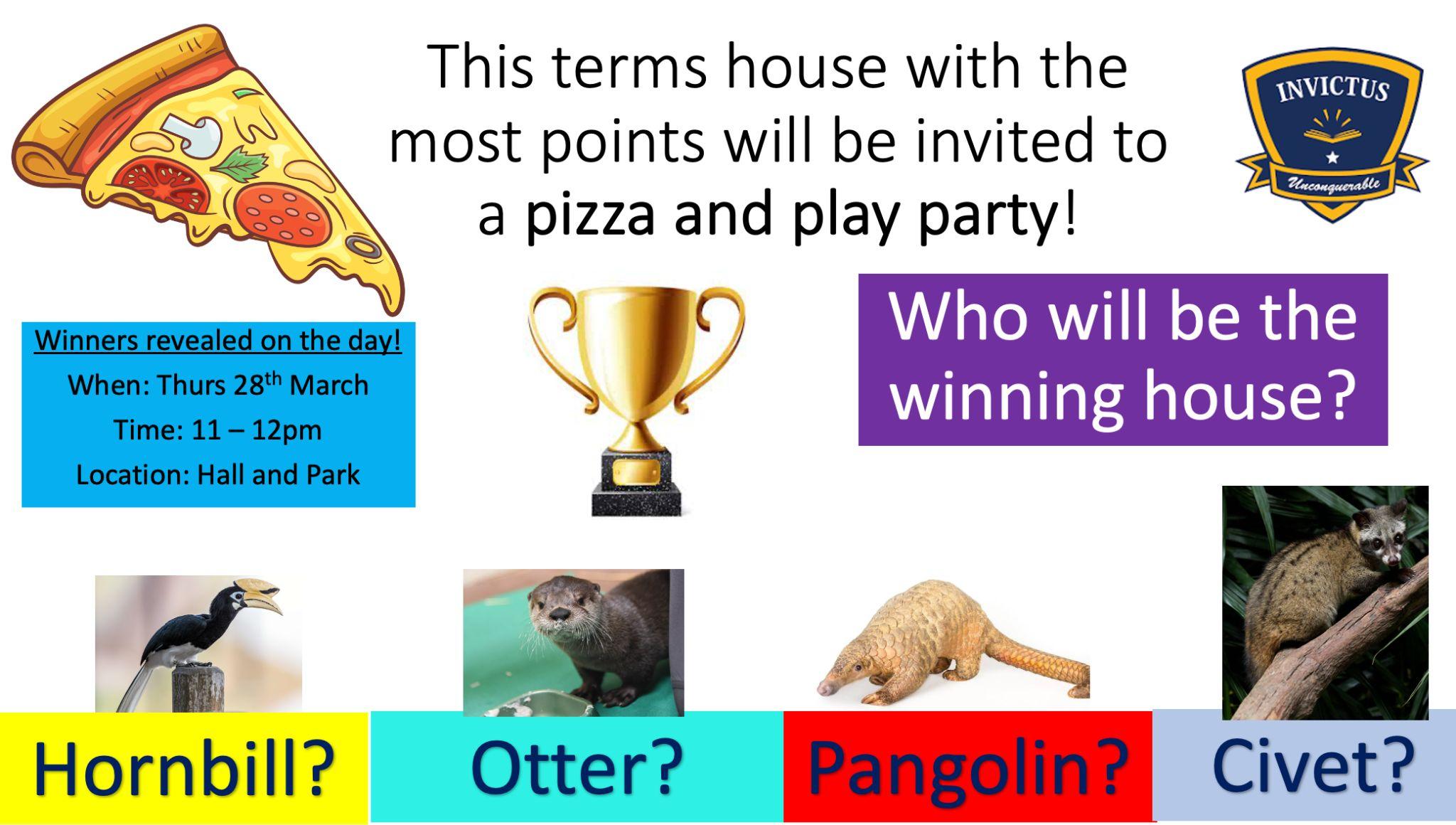 This terms house with the most points will be invited to a pizza and play party!

INVICTUS
Unconquerable

Winners revealed on the day!
When: Thurs 28$^{th}$ March
Time: 11 – 12pm
Location: Hall and Park

Who will be the winning house?

Hornbill?

Otter?

Pangolin?

Civet?